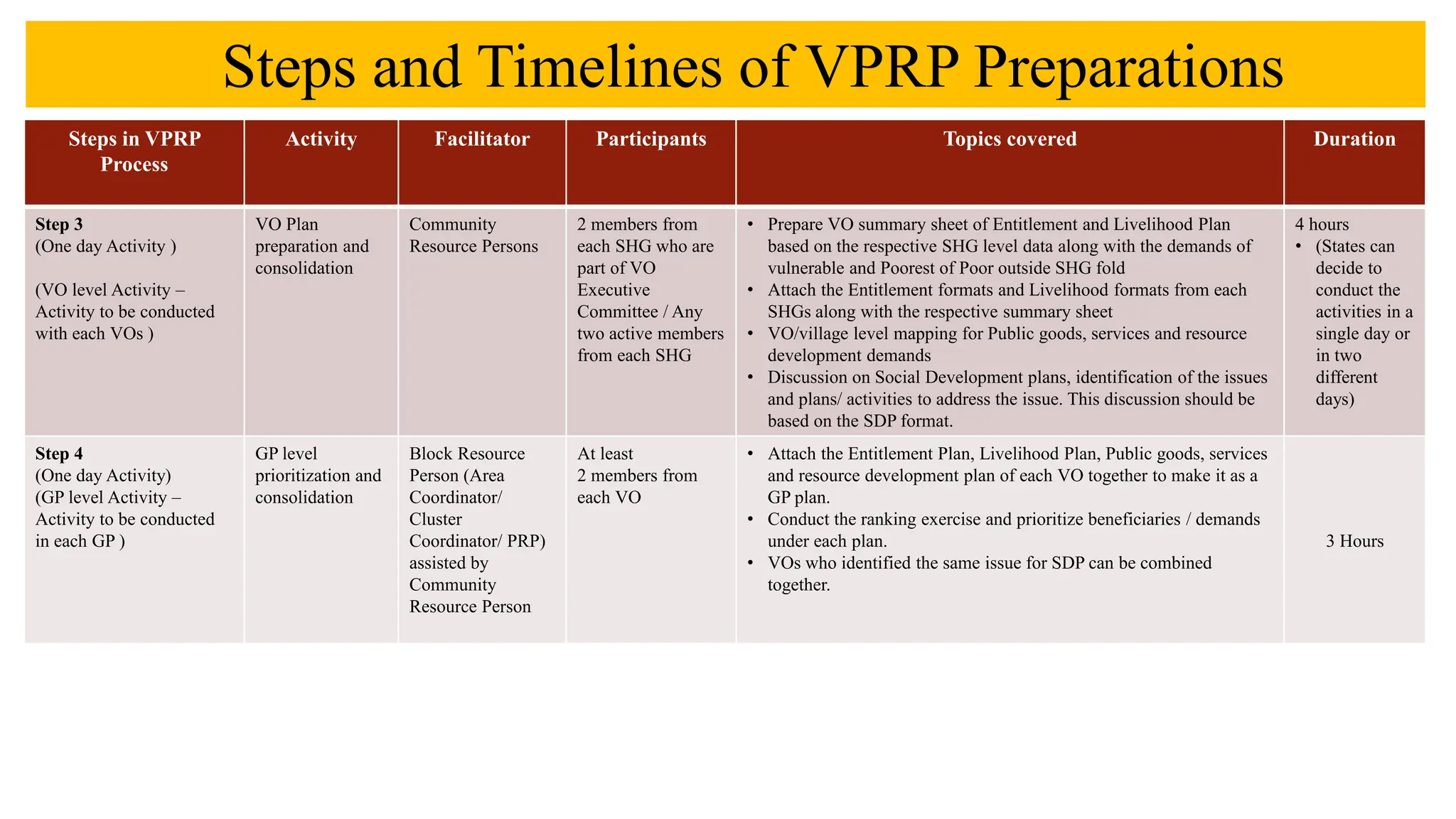 Steps and Timelines of VPRP Preparations

| Steps in VPRP Process | Activity | Facilitator | Participants | Topics covered | Duration |
|---|---|---|---|---|---|
| **Step 3** (One day Activity ) (VO level Activity – Activity to be conducted with each VOs ) | VO Plan preparation and consolidation | Community Resource Persons | 2 members from each SHG who are part of VO Executive Committee / Any two active members from each SHG | • Prepare VO summary sheet of Entitlement and Livelihood Plan based on the respective SHG level data along with the demands of vulnerable and Poorest of Poor outside SHG fold • Attach the Entitlement formats and Livelihood formats from each SHGs along with the respective summary sheet • VO/village level mapping for Public goods, services and resource development demands • Discussion on Social Development plans, identification of the issues and plans/ activities to address the issue. This discussion should be based on the SDP format. | 4 hours • (States can decide to conduct the activities in a single day or in two different days) |
| **Step 4** (One day Activity) (GP level Activity – Activity to be conducted in each GP ) | GP level prioritization and consolidation | Block Resource Person (Area Coordinator/ Cluster Coordinator/ PRP) assisted by Community Resource Person | At least 2 members from each VO | • Attach the Entitlement Plan, Livelihood Plan, Public goods, services and resource development plan of each VO together to make it as a GP plan. • Conduct the ranking exercise and prioritize beneficiaries / demands under each plan. • VOs who identified the same issue for SDP can be combined together. | 3 Hours |